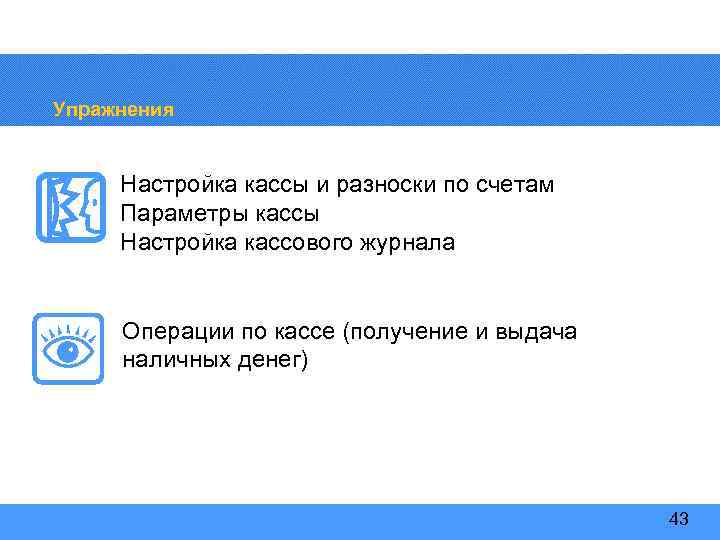 Упражнения

Настройка кассы и разноски по счетам
Параметры кассы
Настройка кассового журнала

Операции по кассе (получение и выдача наличных денег)

43